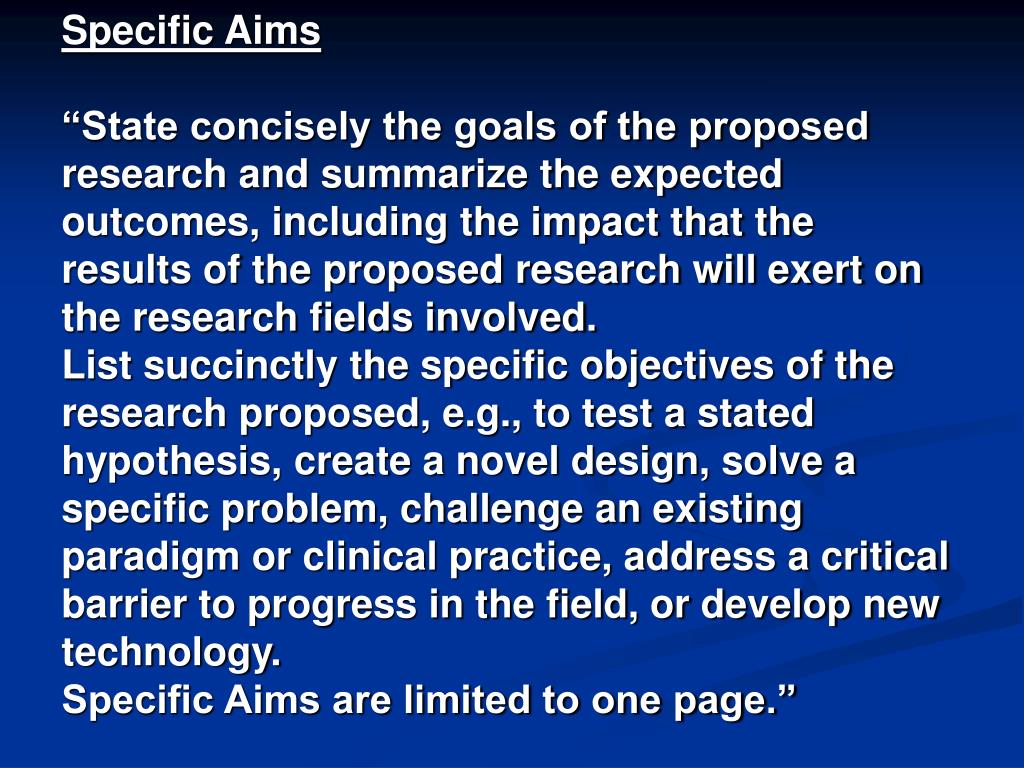 Specific Aims

“State concisely the goals of the proposed research and summarize the expected outcomes, including the impact that the results of the proposed research will exert on the research fields involved.
List succinctly the specific objectives of the research proposed, e.g., to test a stated hypothesis, create a novel design, solve a specific problem, challenge an existing paradigm or clinical practice, address a critical barrier to progress in the field, or develop new technology.
Specific Aims are limited to one page.”